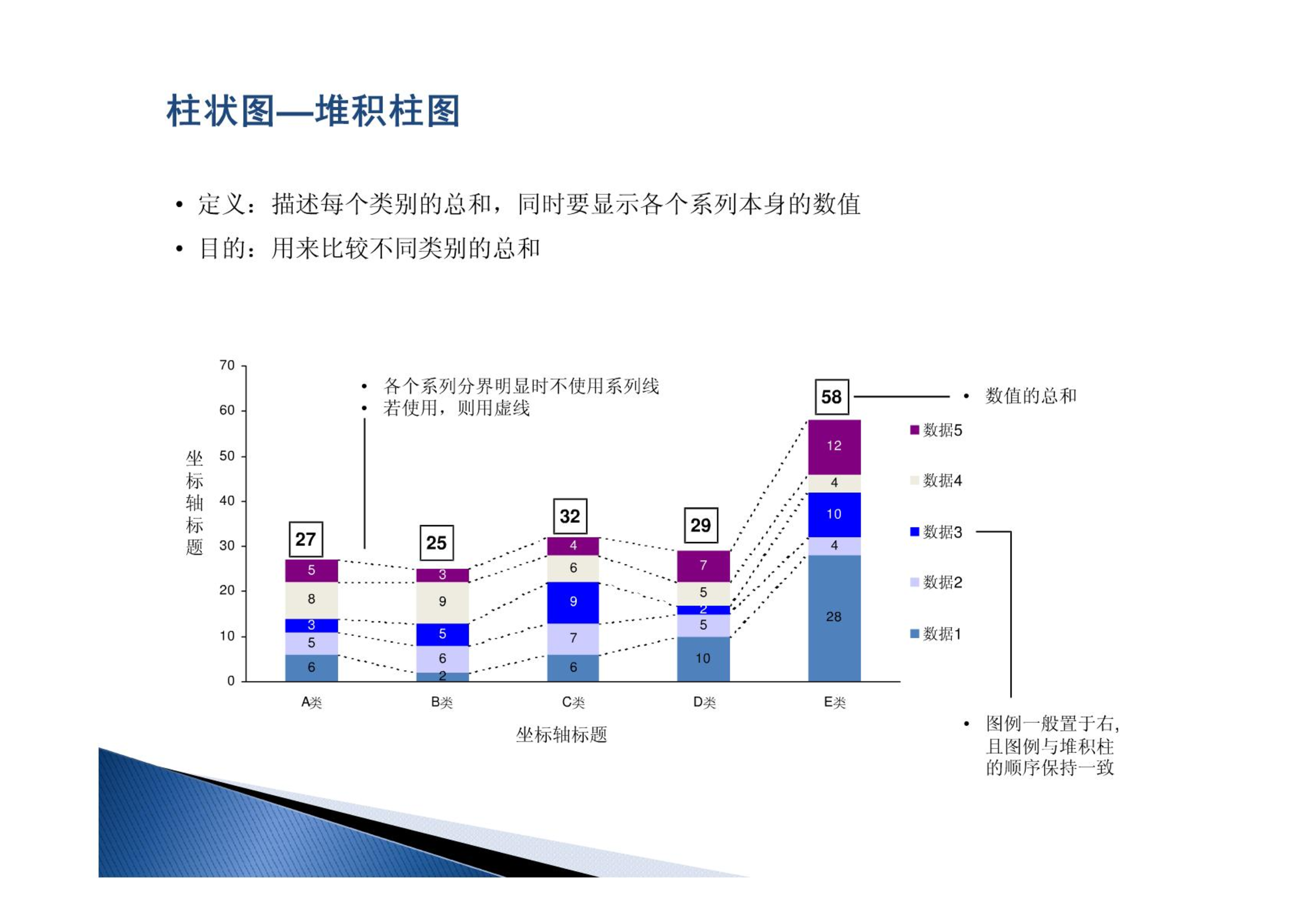 柱状图—堆积柱图

• 定义：描述每个类别的总和，同时要显示各个系列本身的数值
• 目的：用来比较不同类别的总和

70
60
50
40
30
20
10
0

坐标轴标题

• 各个系列分界明显时不使用系列线
• 若使用，则用虚线

27
5
8
3
5
6

25
3
9
5
6
2

32
4
6
9
7
6

29
7
5
2
5
10

58
12
4
10
4
28

A类 B类 C类 D类 E类

坐标轴标题

• 数值的总和

数据5
数据4
数据3
数据2
数据1

• 图例一般置于右，且图例与堆积柱的顺序保持一致